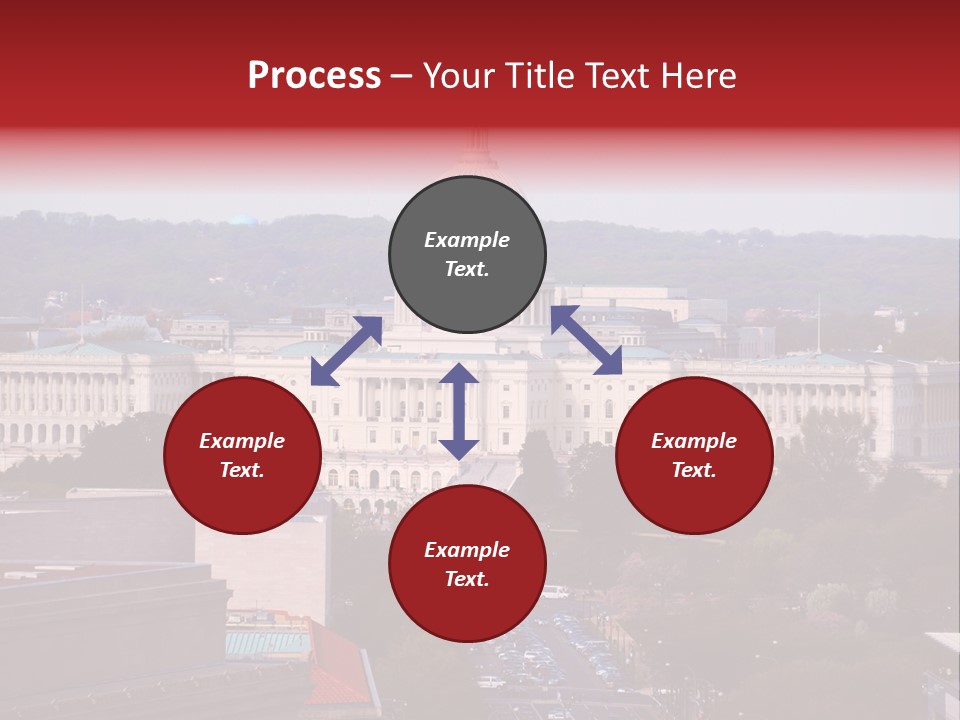 Process – Your Title Text Here

Example Text.

Example Text.

Example Text.

Example Text.